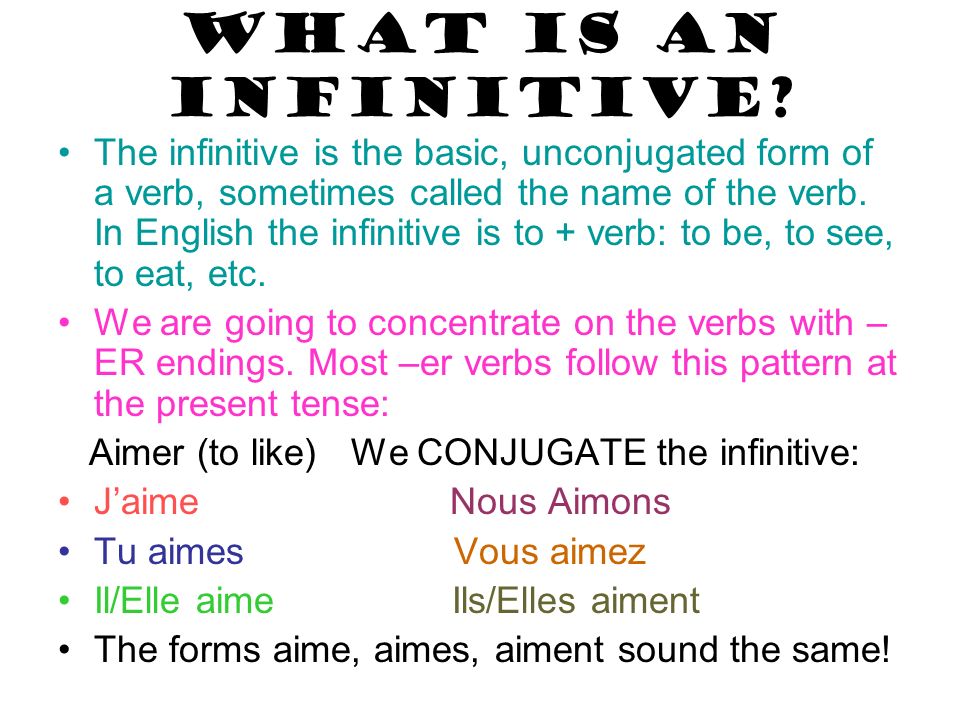 WHAT IS AN INFINITIVE?

• The infinitive is the basic, unconjugated form of a verb, sometimes called the name of the verb. In English the infinitive is to + verb: to be, to see, to eat, etc.

• We are going to concentrate on the verbs with –ER endings. Most –er verbs follow this pattern at the present tense:

Aimer (to like)  We CONJUGATE the infinitive:

• J'aime  Nous Aimons

• Tu aimes  Vous aimez

• Il/Elle aime  Ils/Elles aiment

• The forms aime, aimes, aiment sound the same!